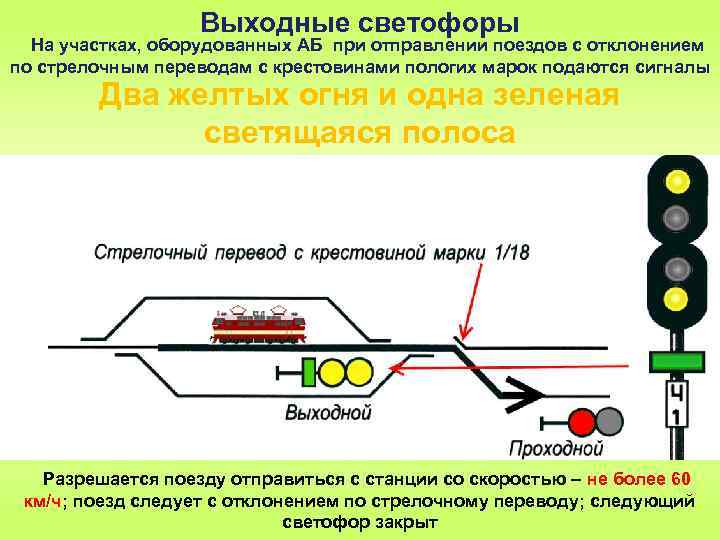 Выходные светофоры

На участках, оборудованных АБ при отправлении поездов с отклонением по стрелочным переводам с крестовинами пологих марок подаются сигналы

Два желтых огня и одна зеленая светящаяся полоса

Стрелочный перевод с крестовиной марки 1/18

Выходной

Проходной

Ч
1

Разрешается поезду отправиться с станции со скоростью – не более 60 км/ч; поезд следует с отклонением по стрелочному переводу; следующий светофор закрыт